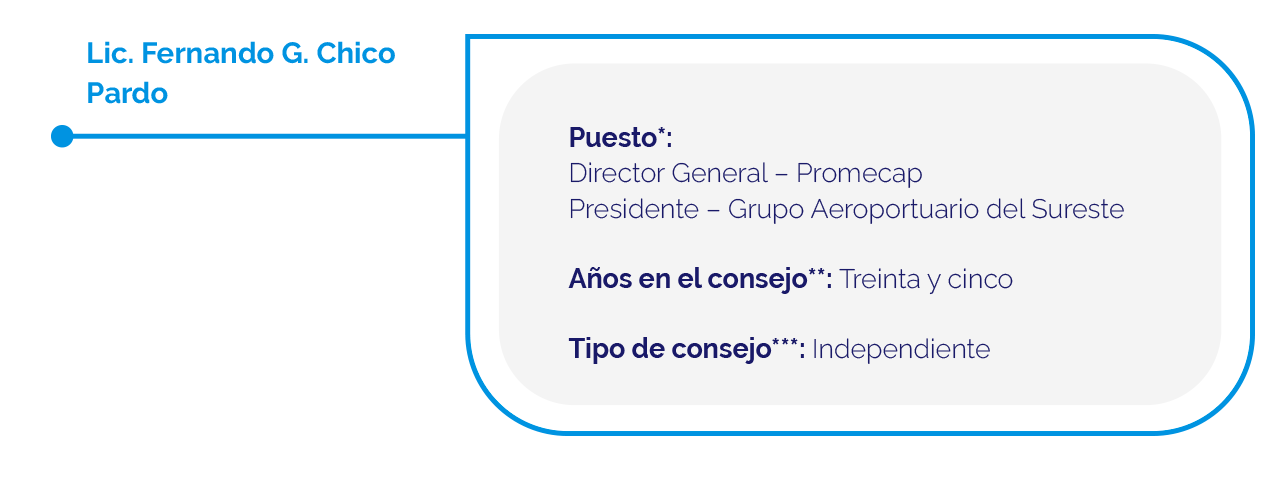 Lic. Fernando G. Chico Pardo

Puesto*:
Director General – Promecap
Presidente – Grupo Aeroportuario del Sureste

Años en el consejo**: Treinta y cinco

Tipo de consejo***: Independiente